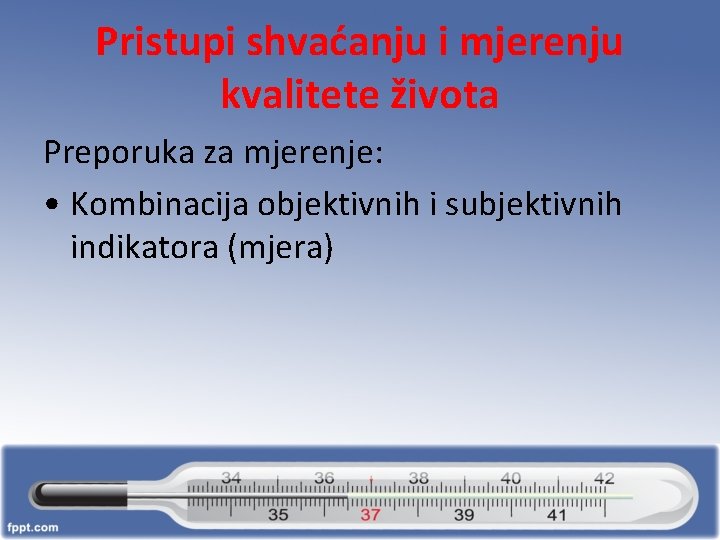 Pristupi shvaćanju i mjerenju kvalitete života

Preporuka za mjerenje:

• Kombinacija objektivnih i subjektivnih indikatora (mjera)

34 36 38 40 42
35 37 39 41

fppt.com